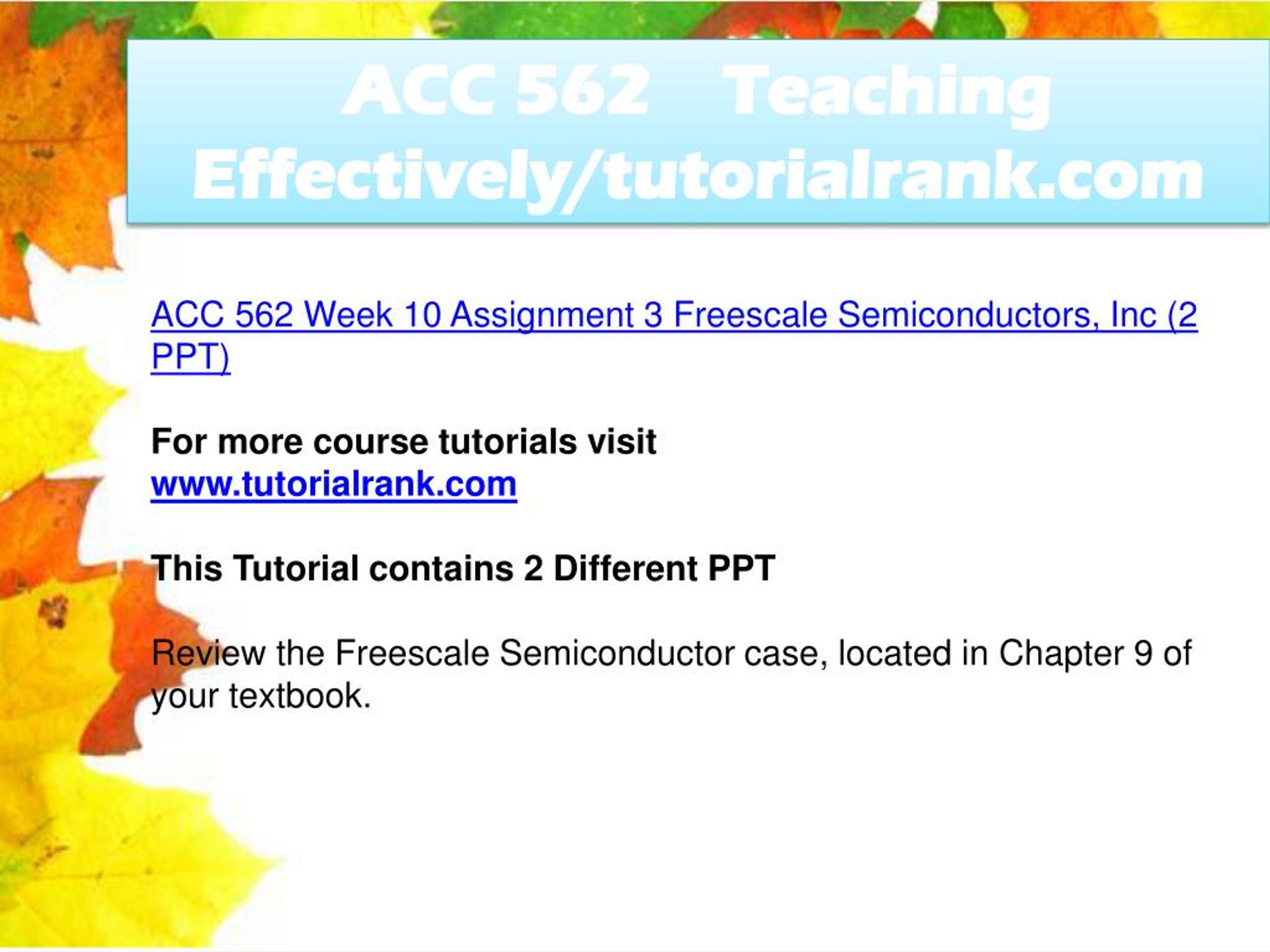 ACC 562 Teaching Effectively/tutorialrank.com

ACC 562 Week 10 Assignment 3 Freescale Semiconductors, Inc (2 PPT)

For more course tutorials visit
www.tutorialrank.com

This Tutorial contains 2 Different PPT

Review the Freescale Semiconductor case, located in Chapter 9 of your textbook.